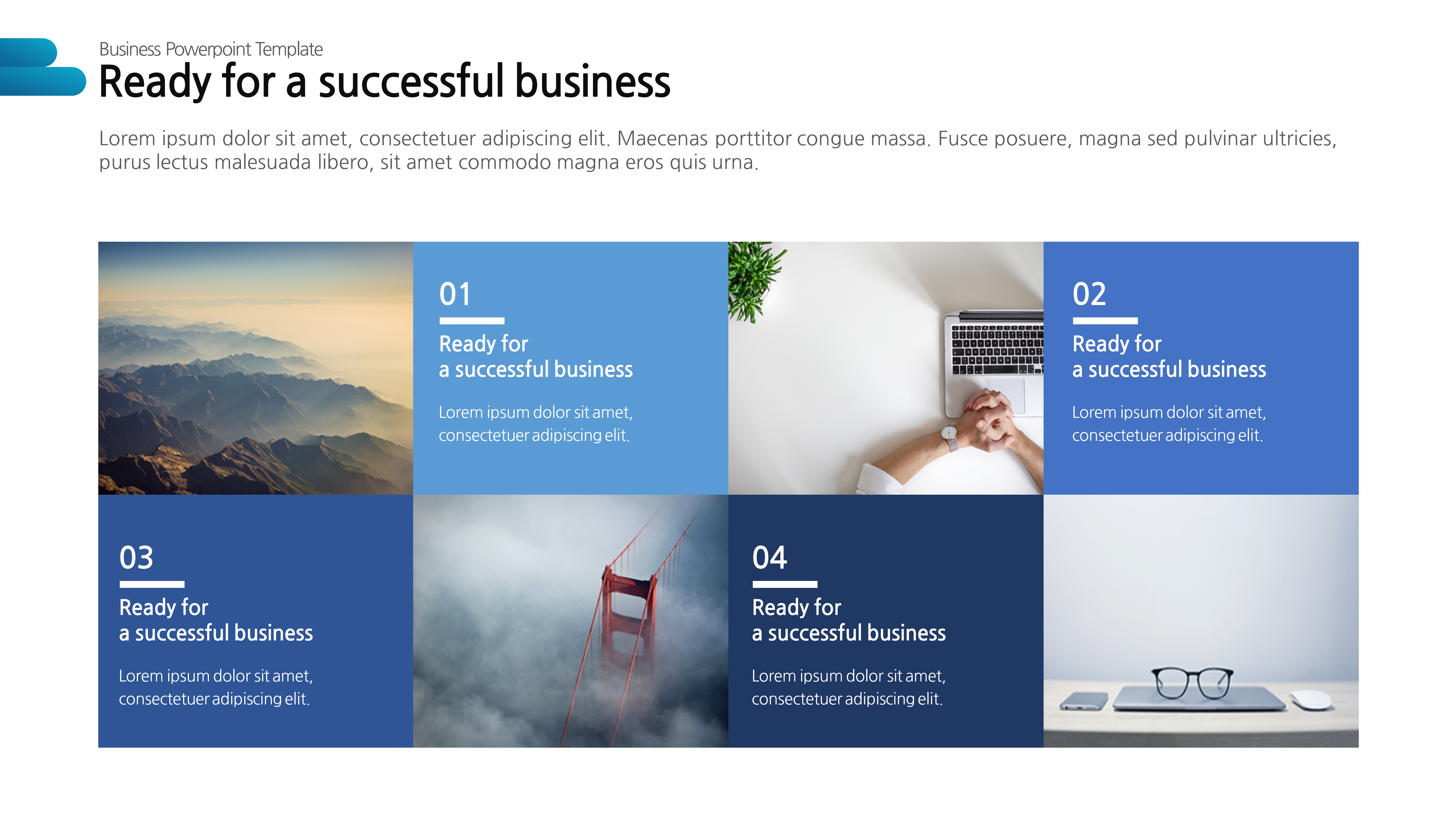 Business Powerpoint Template

Ready for a successful business

Lorem ipsum dolor sit amet, consectetuer adipiscing elit. Maecenas porttitor congue massa. Fusce posuere, magna sed pulvinar ultricies, purus lectus malesuada libero, sit amet commodo magna eros quis urna.

01

Ready for a successful business

Lorem ipsum dolor sit amet, consectetuer adipiscing elit.

02

Ready for a successful business

Lorem ipsum dolor sit amet, consectetuer adipiscing elit.

03

Ready for a successful business

Lorem ipsum dolor sit amet, consectetuer adipiscing elit.

04

Ready for a successful business

Lorem ipsum dolor sit amet, consectetuer adipiscing elit.